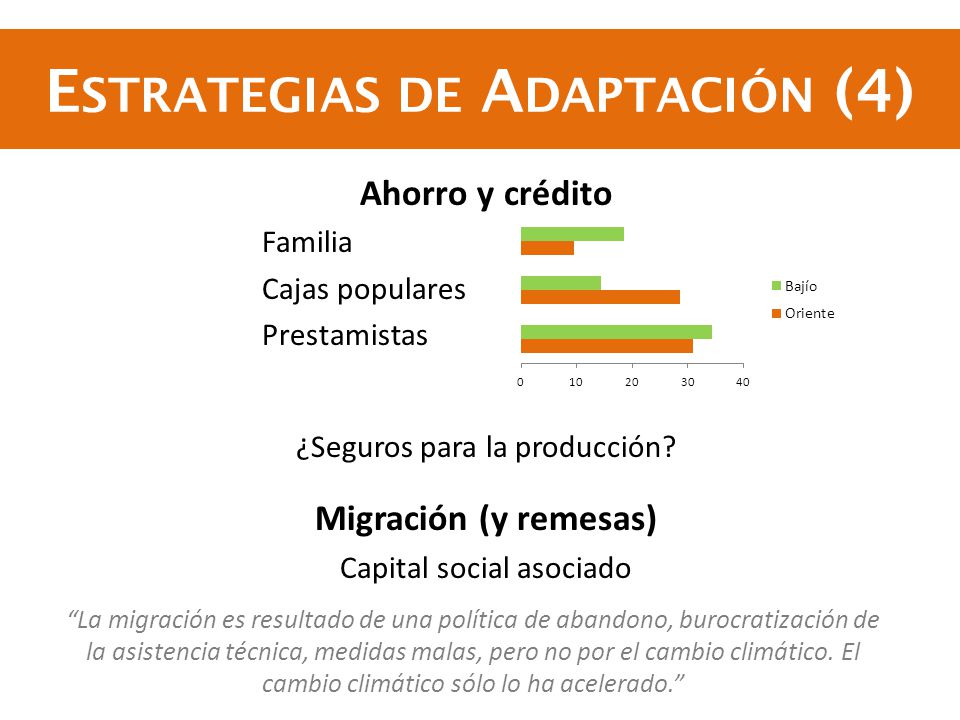 ESTRATEGIAS DE ADAPTACIÓN (4)

Ahorro y crédito

Familia
Cajas populares
Prestamistas

Bajío
Oriente

0 10 20 30 40

¿Seguros para la producción?

Migración (y remesas)

Capital social asociado

“La migración es resultado de una política de abandono, burocratización de la asistencia técnica, medidas malas, pero no por el cambio climático. El cambio climático sólo lo ha acelerado.”